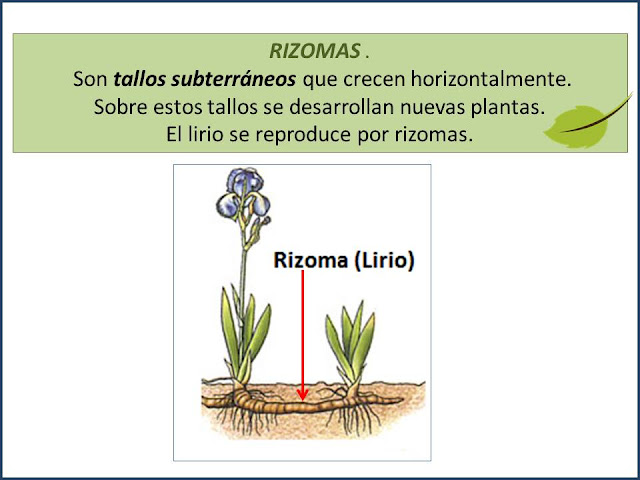 RIZOMAS .
Son tallos subterráneos que crecen horizontalmente.
Sobre estos tallos se desarrollan nuevas plantas.
El lirio se reproduce por rizomas.

Rizoma (Lirio)